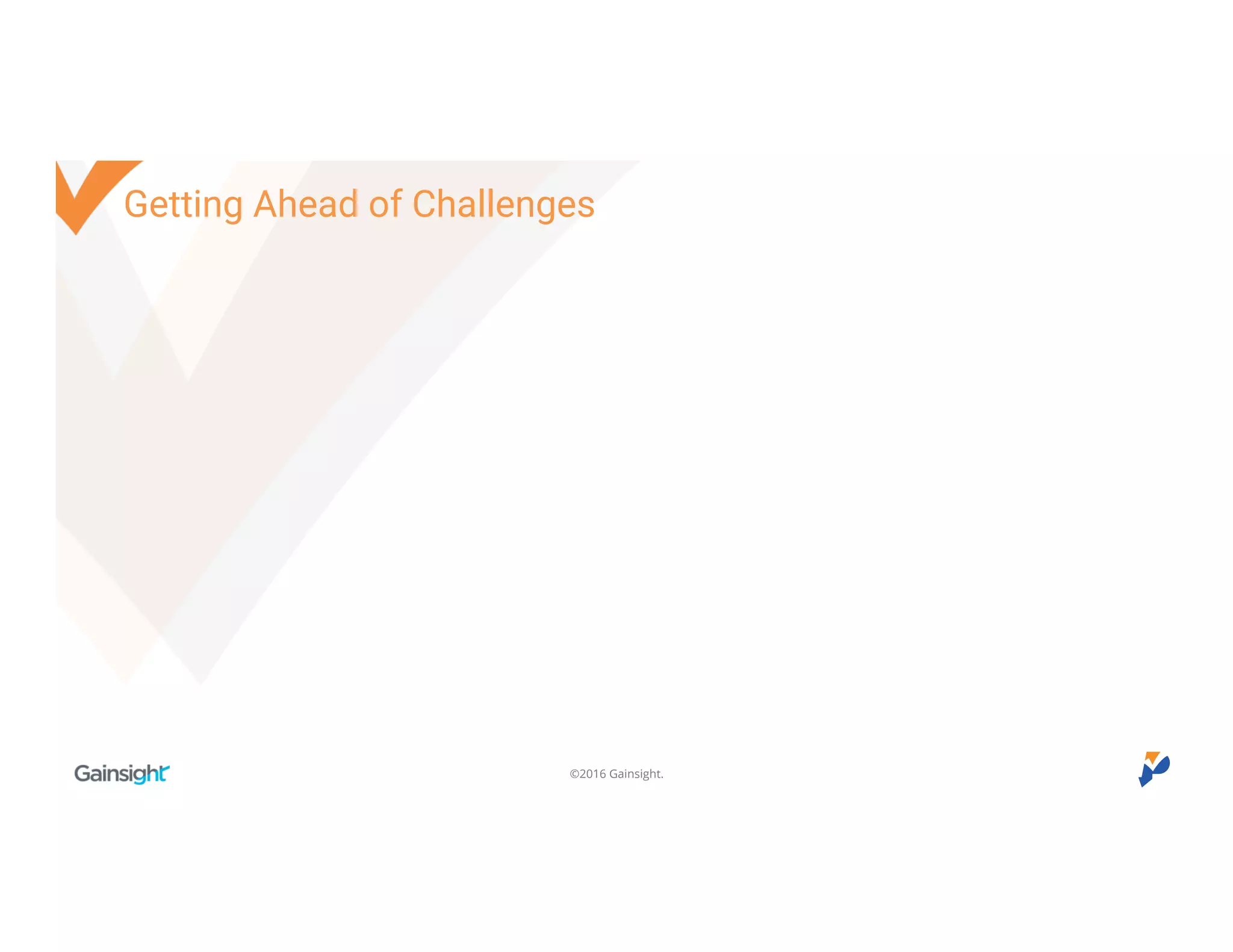 Getting Ahead of Challenges

Gainsight

©2016 Gainsight.